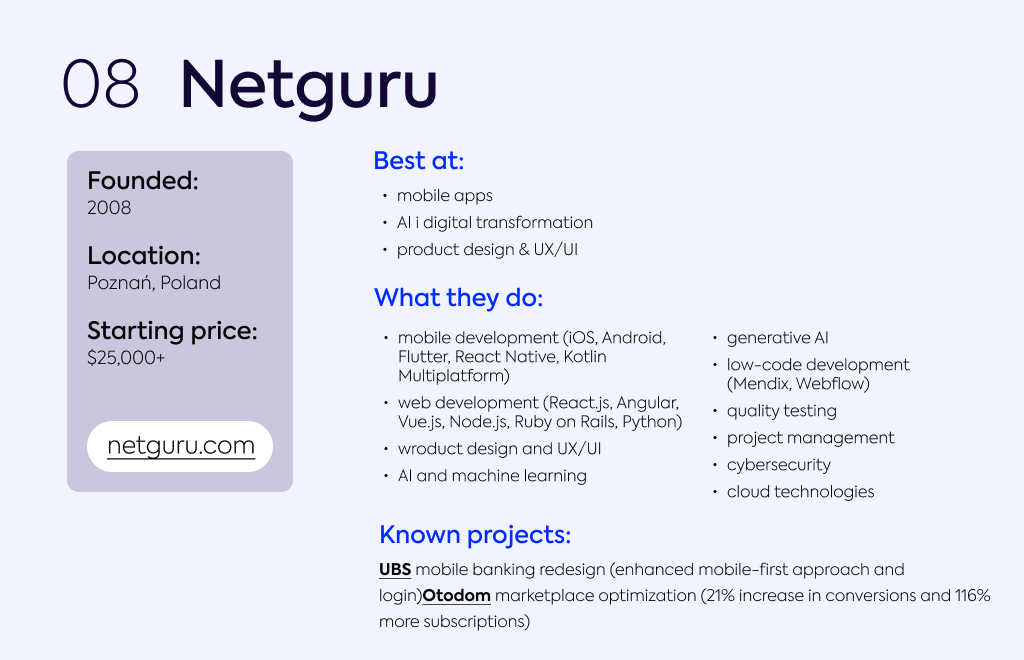 08 Netguru

Founded:
2008

Location:
Poznań, Poland

Starting price:
$25,000+

netguru.com

Best at:
• mobile apps
• AI i digital transformation
• product design & UX/UI

What they do:
• mobile development (iOS, Android, Flutter, React Native, Kotlin Multiplatform)
• web development (React.js, Angular, Vue.js, Node.js, Ruby on Rails, Python)
• wroduct design and UX/UI
• AI and machine learning
• generative AI
• low-code development (Mendix, Webflow)
• quality testing
• project management
• cybersecurity
• cloud technologies

Known projects:
UBS mobile banking redesign (enhanced mobile-first approach and login)Otodom marketplace optimization (21% increase in conversions and 116% more subscriptions)